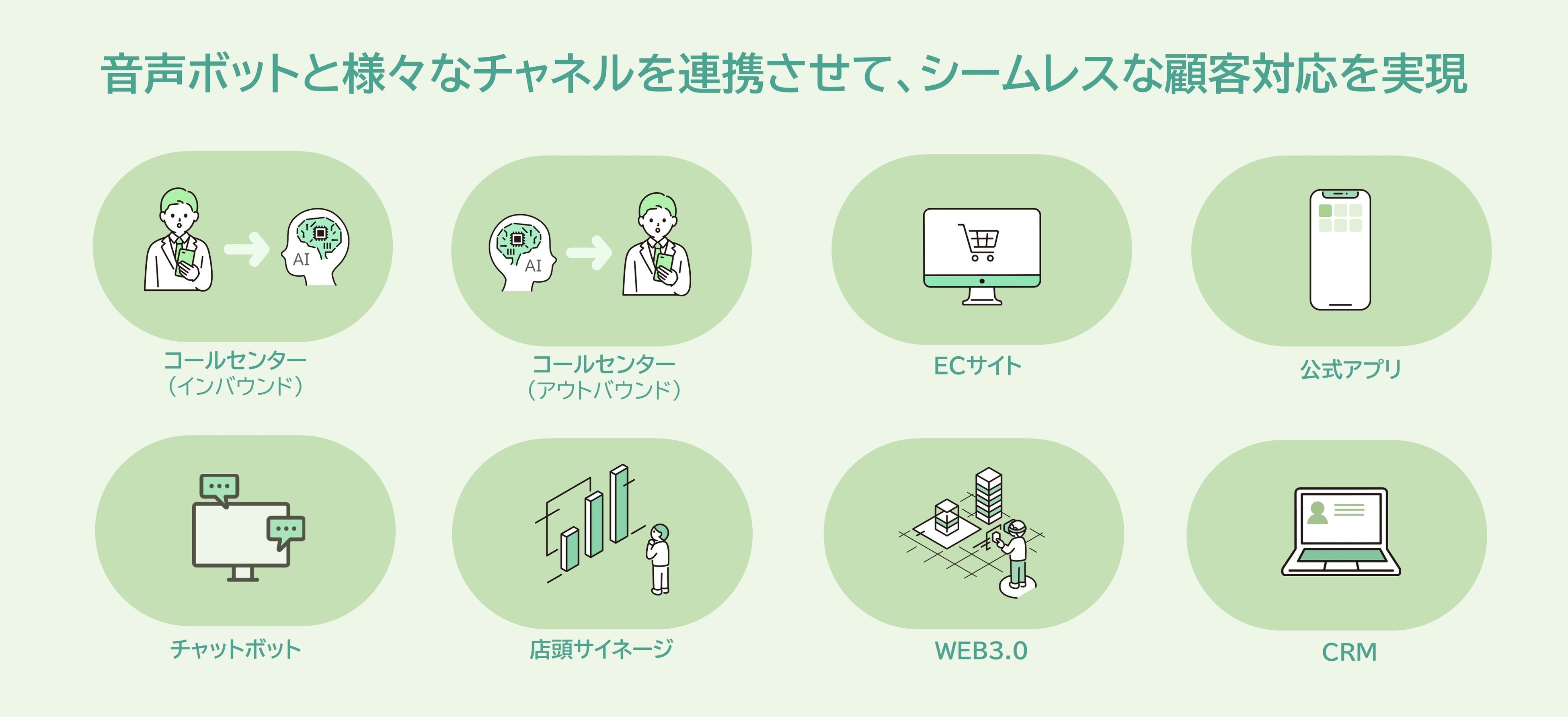 音声ボットと様々なチャネルを連携させて、シームレスな顧客対応を実現

AI

コールセンター
（インバウンド）

AI

コールセンター
（アウトバウンド）

ECサイト

公式アプリ

チャットボット

店頭サイネージ

WEB3.0

CRM